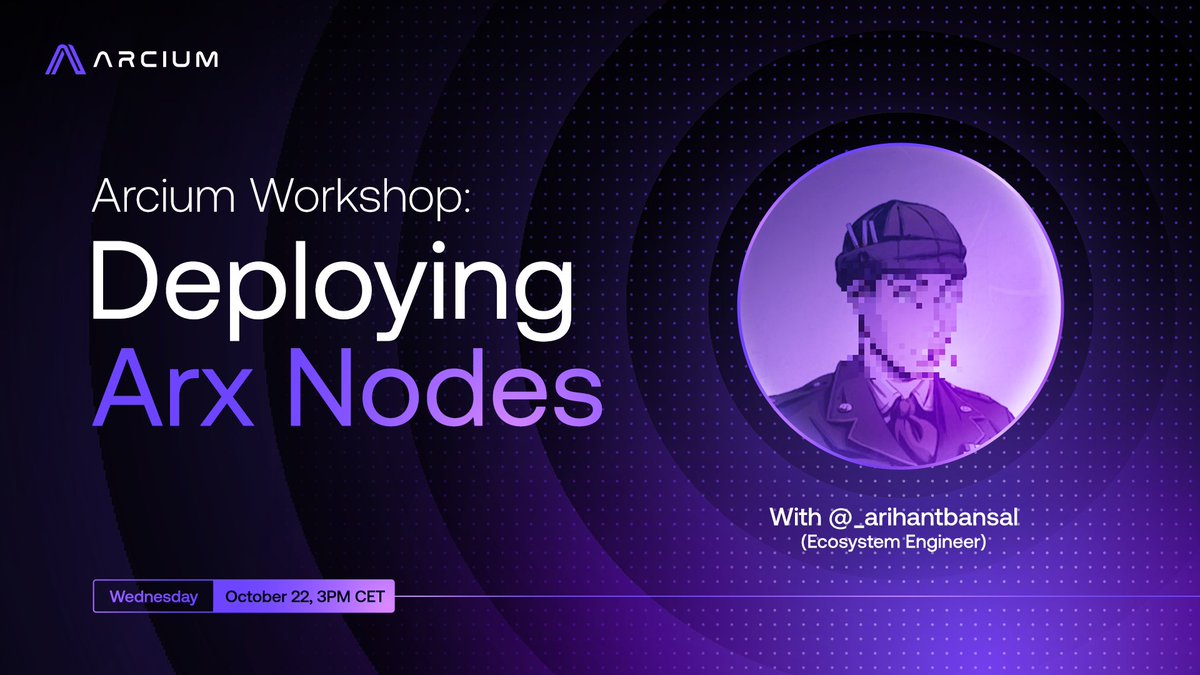 ARCIUM

Arcium Workshop:
Deploying
Arx Nodes

With @_arihantbansal
(Ecosystem Engineer)

Wednesday October 22, 3PM CET